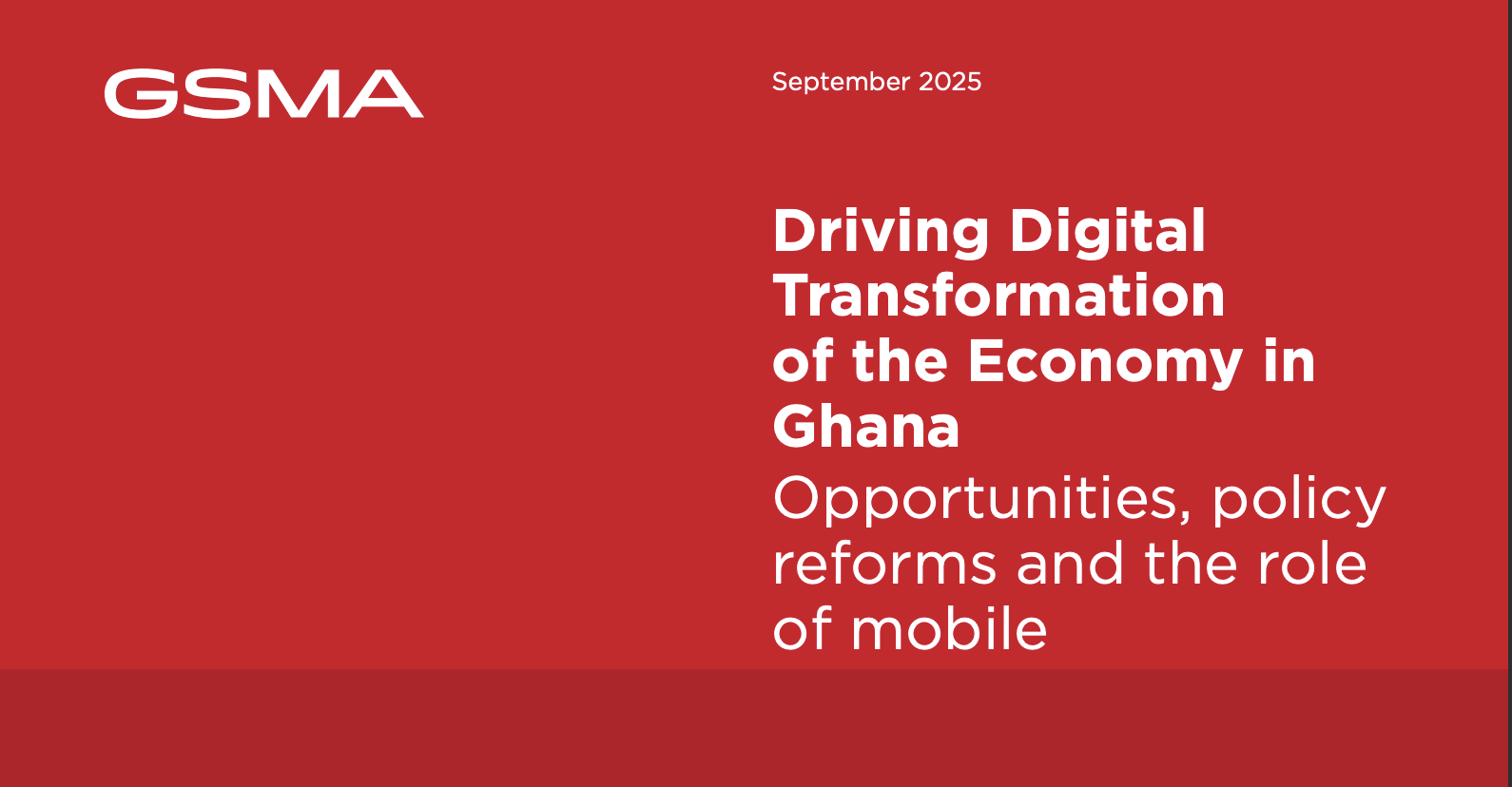 GSMA

September 2025

Driving Digital Transformation of the Economy in Ghana

Opportunities, policy reforms and the role of mobile